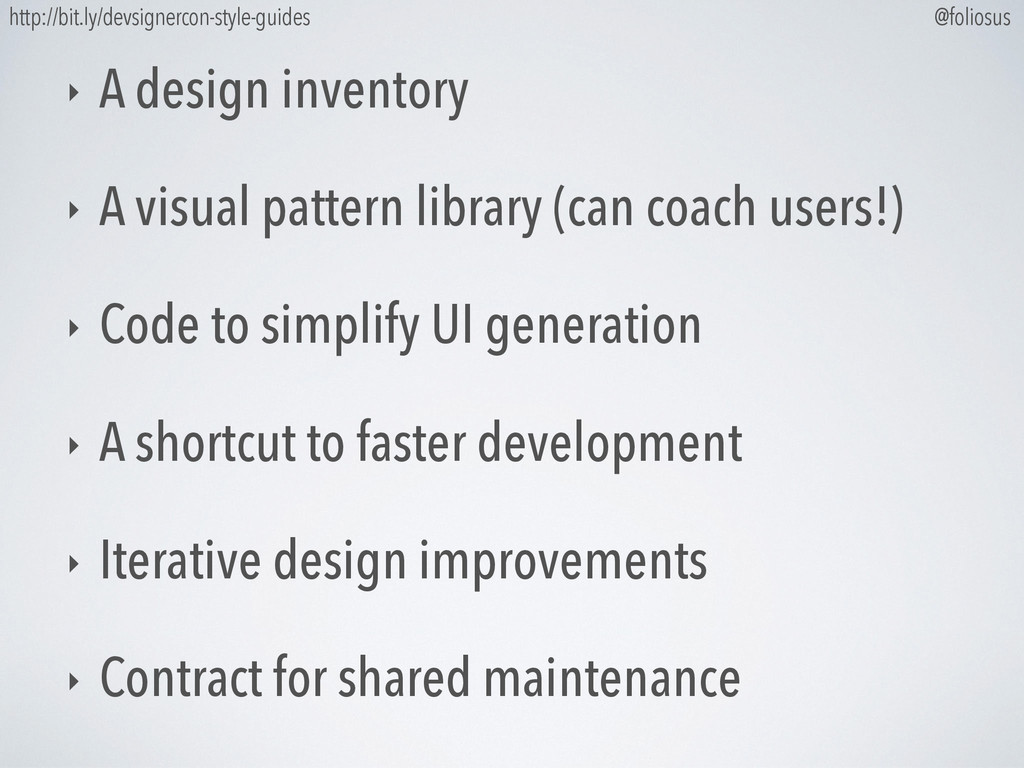 http://bit.ly/devsignercon-style-guides @foliosus

‣ A design inventory

‣ A visual pattern library (can coach users!)

‣ Code to simplify UI generation

‣ A shortcut to faster development

‣ Iterative design improvements

‣ Contract for shared maintenance